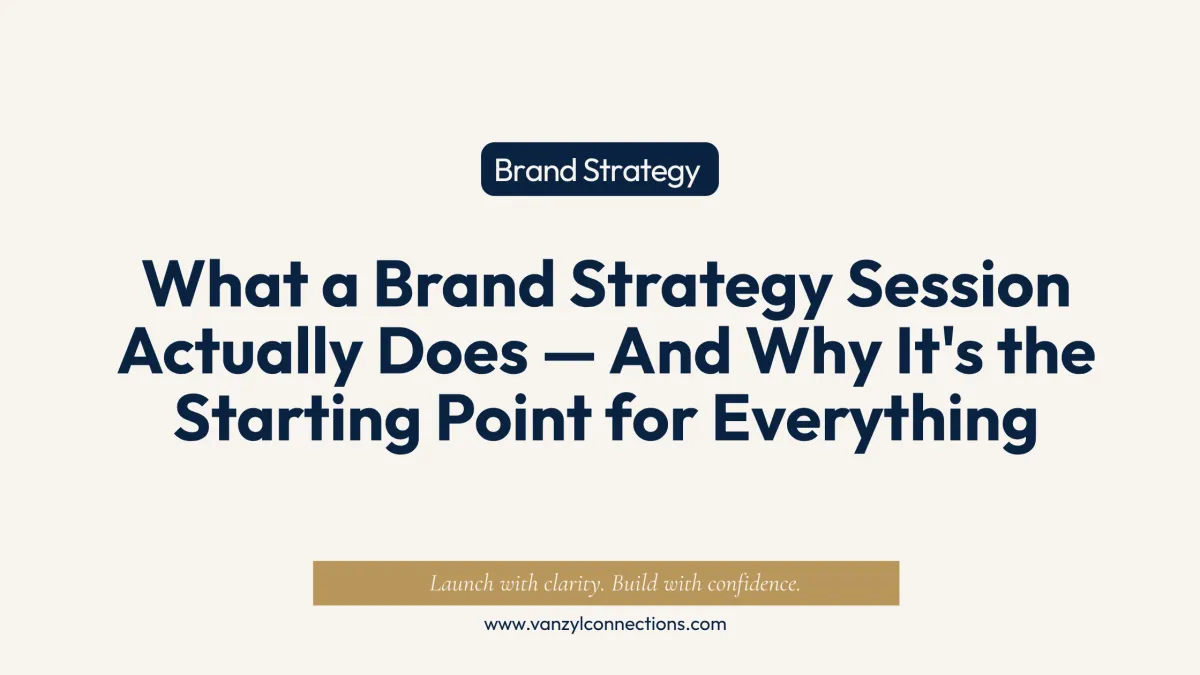 Brand Strategy

What a Brand Strategy Session Actually Does — And Why It's the Starting Point for Everything

Launch with clarity. Build with confidence.

www.vanzylconnections.com